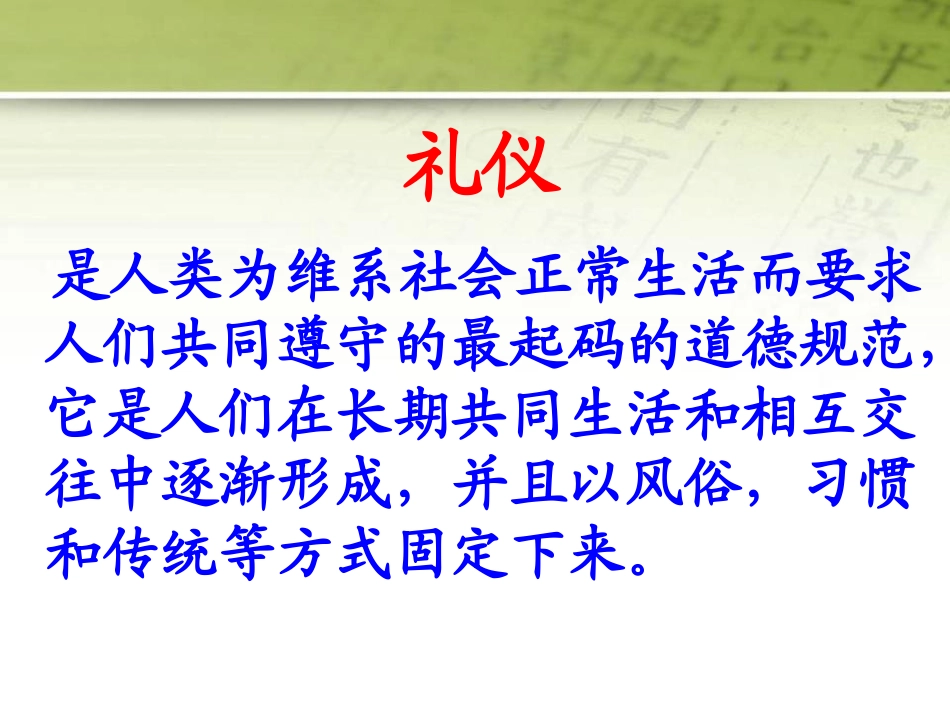 礼仪

是人类为维系社会正常生活而要求人们共同遵守的最起码的道德规范，它是人们在长期共同生活和相互交往中逐渐形成，并且以风俗，习惯和传统等方式固定下来。